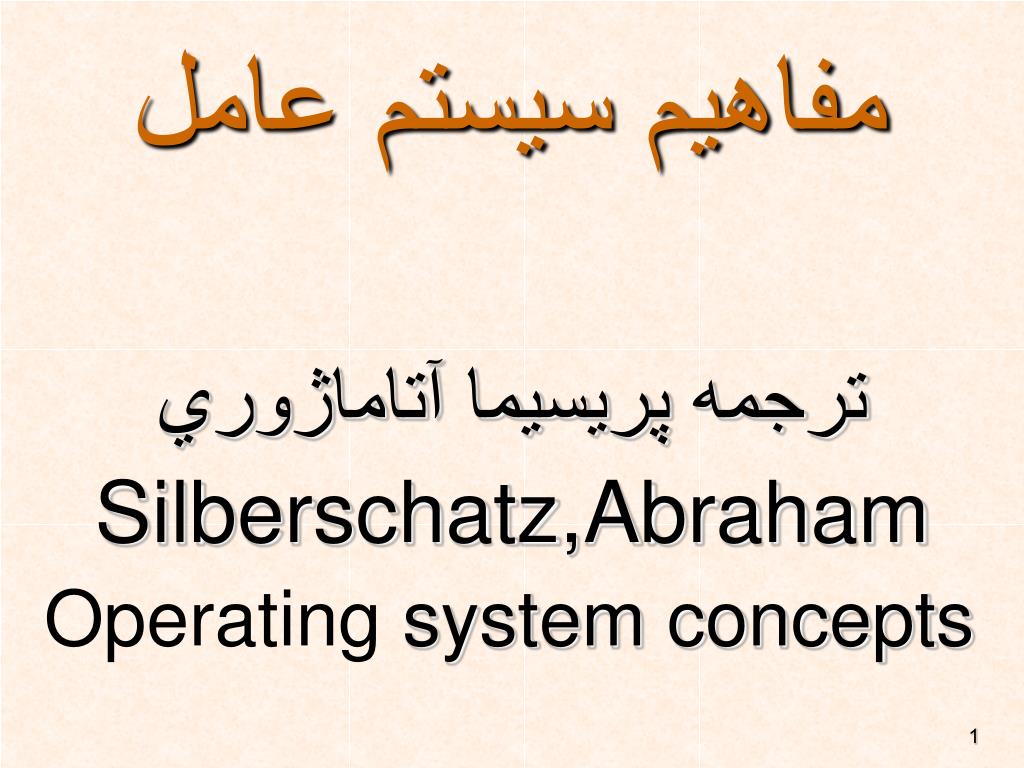 مفاهيم سيستم عامل

ترجمه پريسيما آتاماژوري

Silberschatz,Abraham

Operating system concepts

1